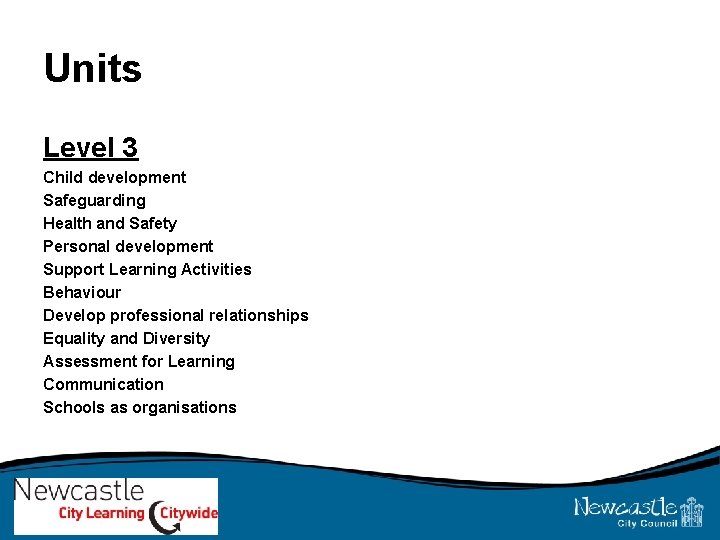 Units

Level 3

Child development
Safeguarding
Health and Safety
Personal development
Support Learning Activities
Behaviour
Develop professional relationships
Equality and Diversity
Assessment for Learning
Communication
Schools as organisations

Newcastle
City Learning Citywide

Newcastle
City Council